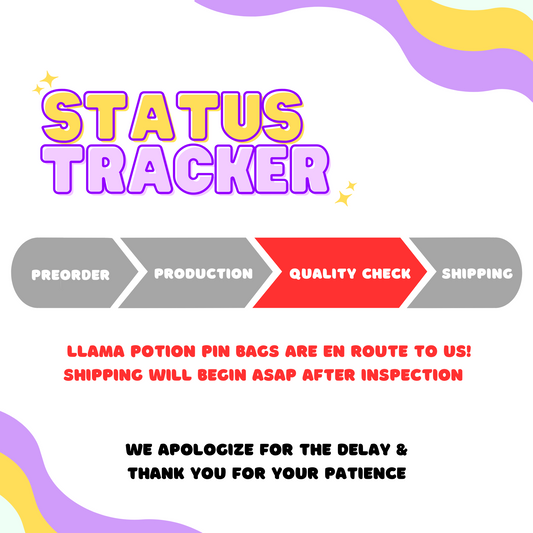 STATUS TRACKER

PREORDER
PRODUCTION
QUALITY CHECK
SHIPPING

LLAMA POTION PIN BAGS ARE EN ROUTE TO US!
SHIPPING WILL BEGIN ASAP AFTER INSPECTION

WE APOLOGIZE FOR THE DELAY &
THANK YOU FOR YOUR PATIENCE